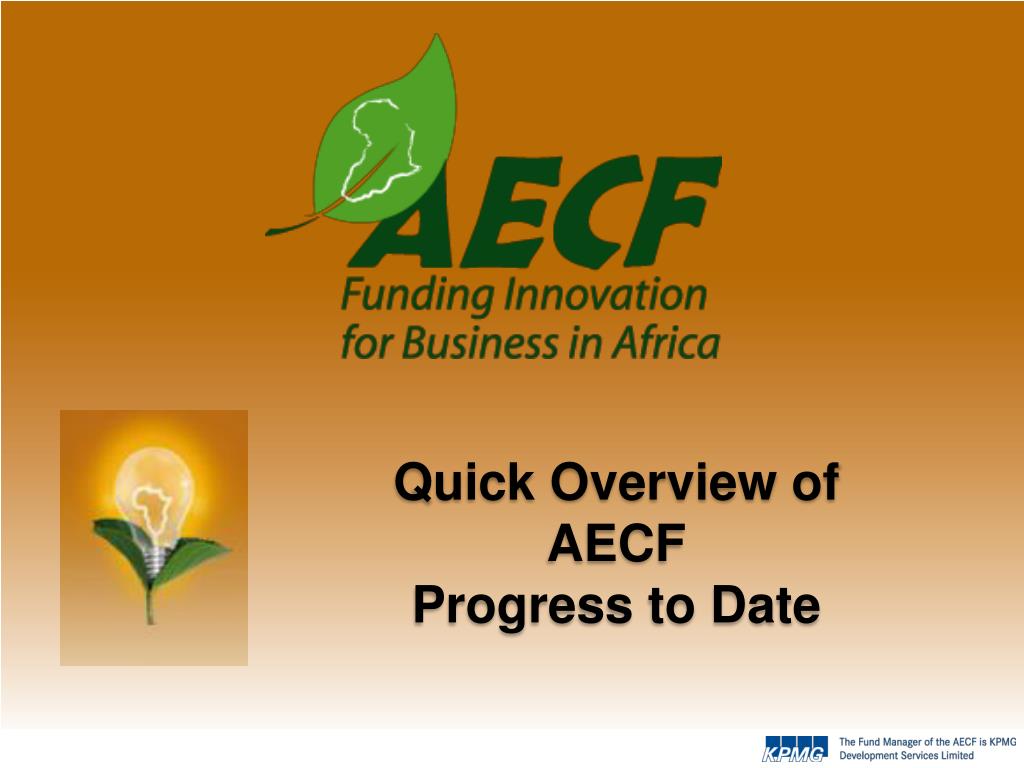 AECF
Funding Innovation for Business in Africa

Quick Overview of AECF
Progress to Date

KPMG
The Fund Manager of the AECF is KPMG Development Services Limited